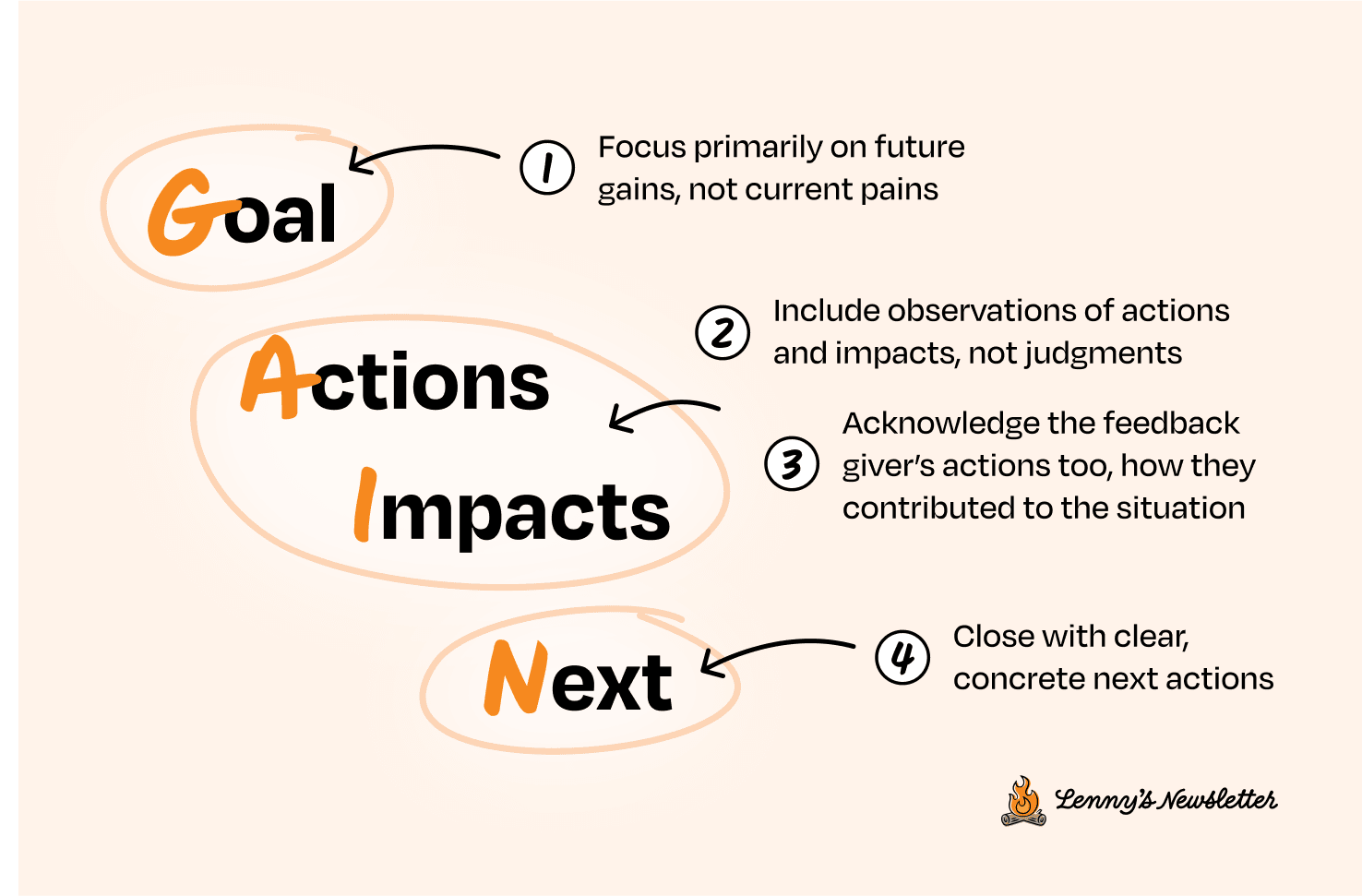 Goal

1 Focus primarily on future gains, not current pains

Actions

Impacts

2 Include observations of actions and impacts, not judgments

3 Acknowledge the feedback giver's actions too, how they contributed to the situation

Next

4 Close with clear, concrete next actions

Lenny's Newsletter